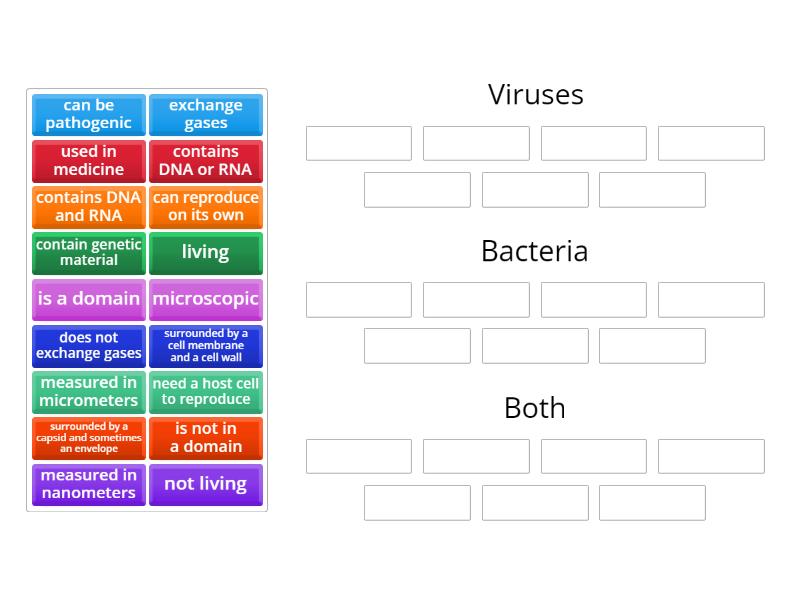 can be pathogenic
exchange gases
used in medicine
contains DNA or RNA
contains DNA and RNA
can reproduce on its own
contain genetic material
living
is a domain
microscopic
does not exchange gases
surrounded by a cell membrane and a cell wall
measured in micrometers
need a host cell to reproduce
surrounded by a capsid and sometimes an envelope
is not in a domain
measured in nanometers
not living

Viruses

Bacteria

Both